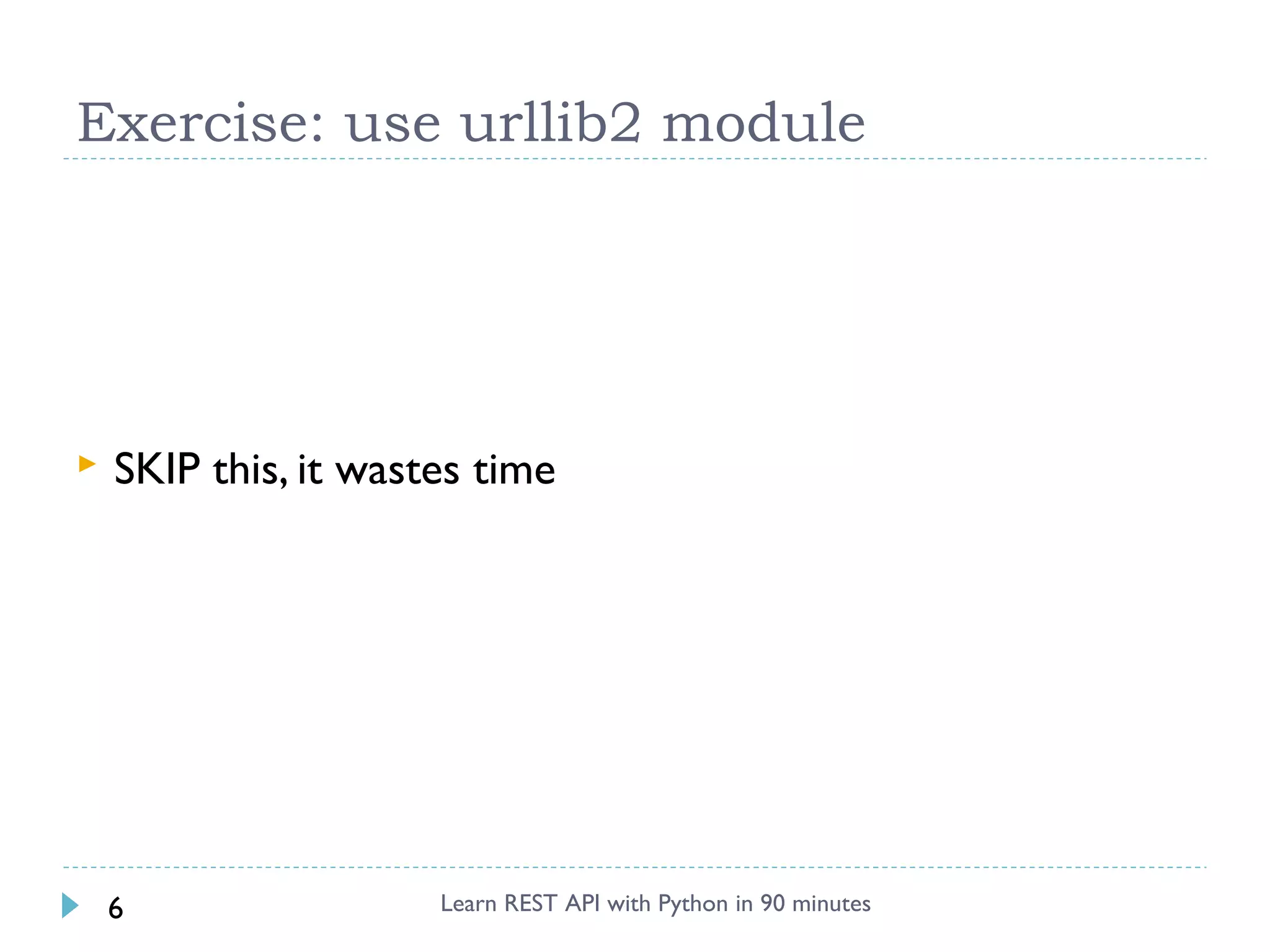 Exercise: use urllib2 module

SKIP this, it wastes time

6

Learn REST API with Python in 90 minutes